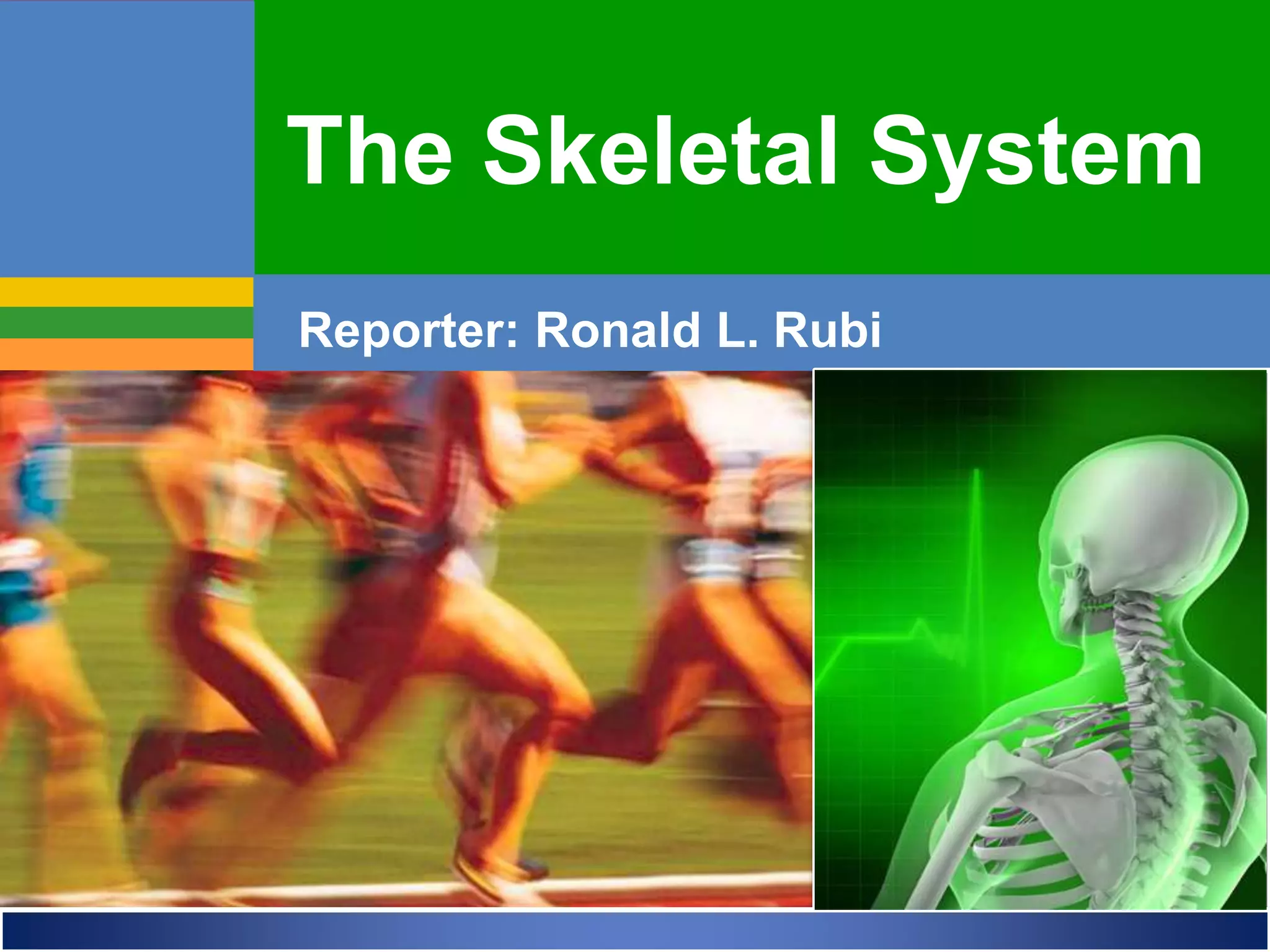 The Skeletal System

Reporter: Ronald L. Rubi